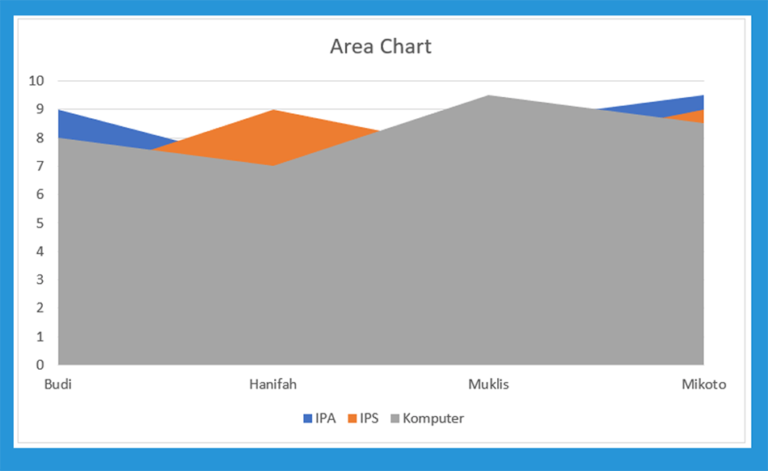 Area Chart

10
9
8
7
6
5
4
3
2
1
0

Budi
Hanifah
Muklis
Mikoto

IPA IPS Komputer